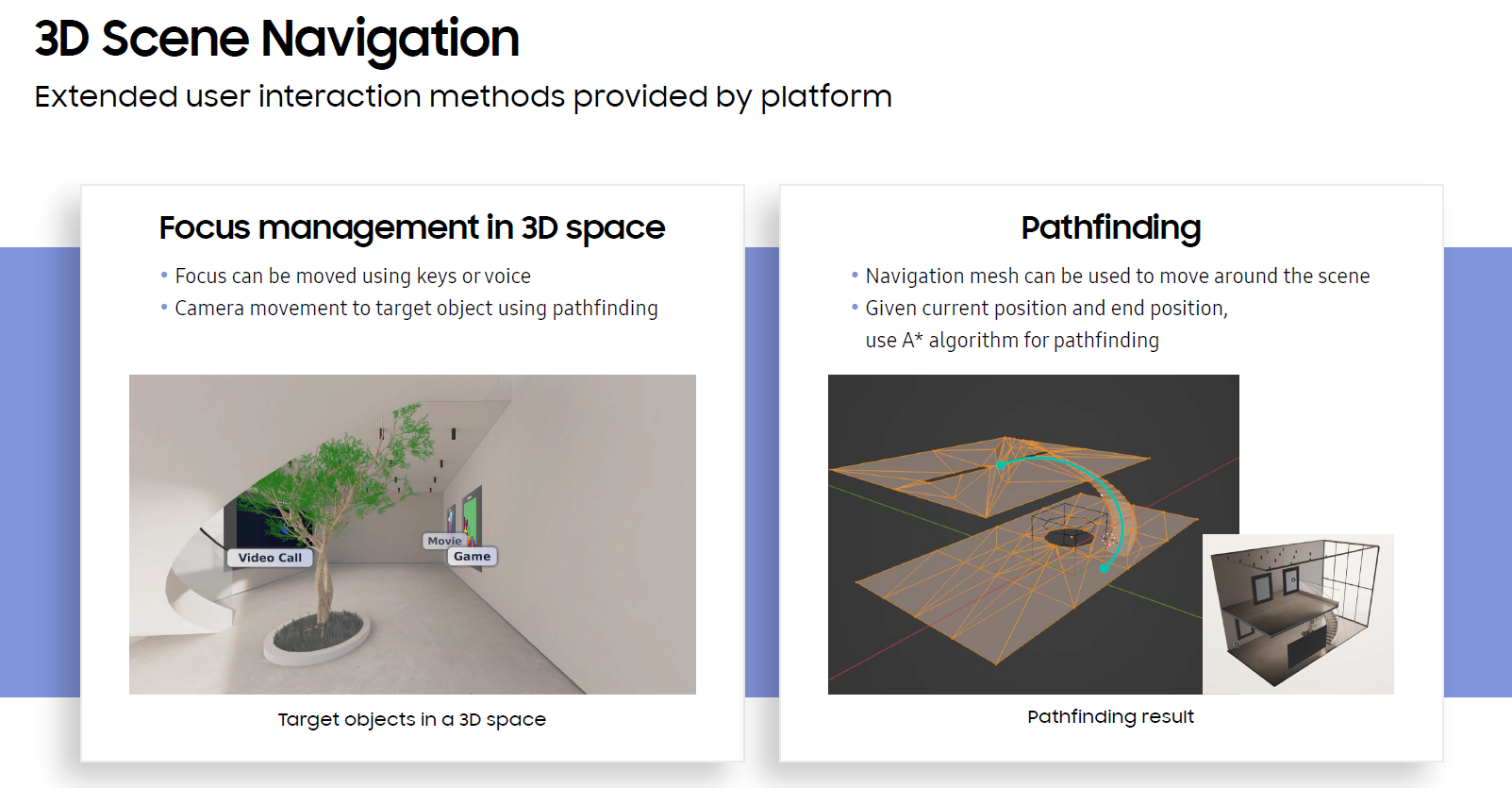 3D Scene Navigation

Extended user interaction methods provided by platform

Focus management in 3D space

• Focus can be moved using keys or voice
• Camera movement to target object using pathfinding

Video Call

Movie

Game

Target objects in a 3D space

Pathfinding

• Navigation mesh can be used to move around the scene
• Given current position and end position, use A* algorithm for pathfinding

Pathfinding result